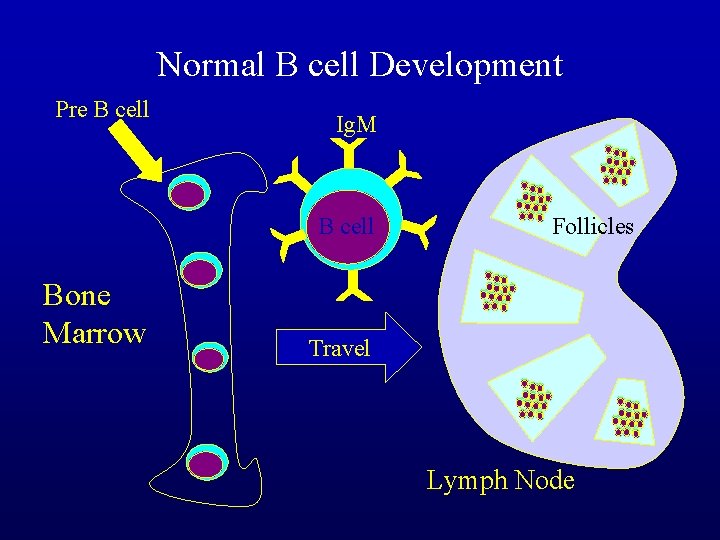 Normal B cell Development

Pre B cell

IgM

B cell

Follicles

Bone Marrow

Travel

Lymph Node